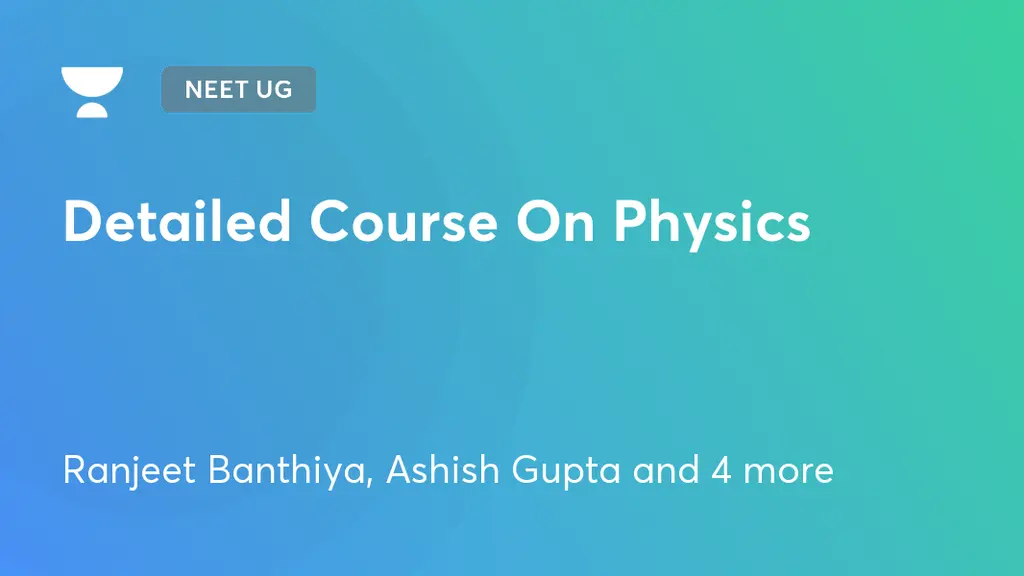 NEET UG

Detailed Course On Physics

Ranjeet Banthiya, Ashish Gupta and 4 more